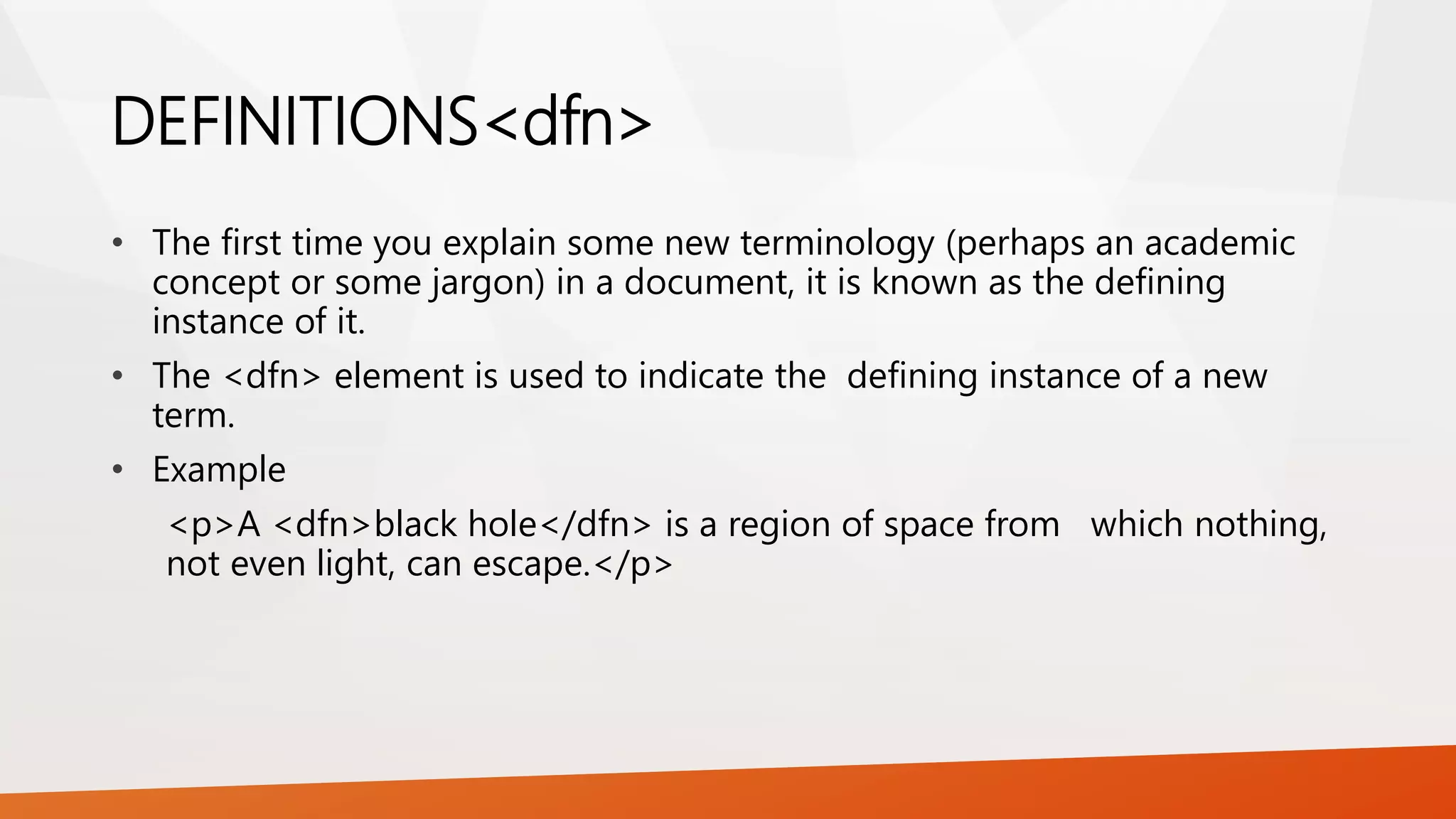 DEFINITIONS<dfn>

• The first time you explain some new terminology (perhaps an academic concept or some jargon) in a document, it is known as the defining instance of it.

• The <dfn> element is used to indicate the defining instance of a new term.

• Example

<p>A <dfn>black hole</dfn> is a region of space from which nothing, not even light, can escape.</p>